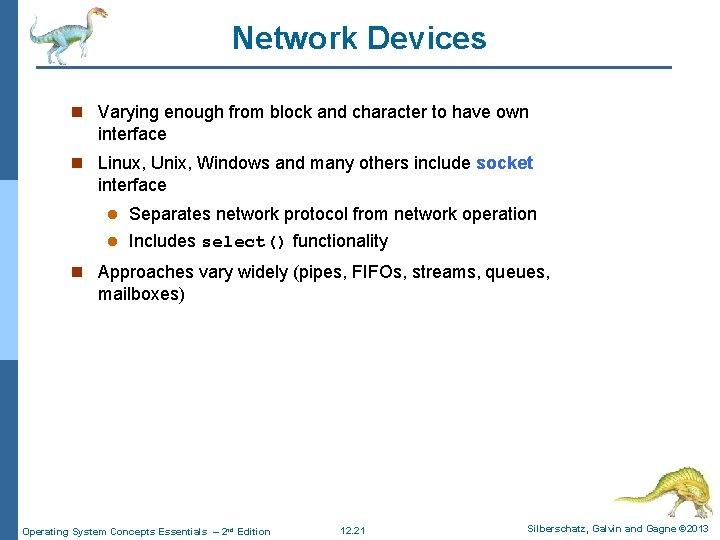 Network Devices

Varying enough from block and character to have own interface

Linux, Unix, Windows and many others include socket interface

Separates network protocol from network operation

Includes select() functionality

Approaches vary widely (pipes, FIFOs, streams, queues, mailboxes)

Operating System Concepts Essentials – 2nd Edition

12.21

Silberschatz, Galvin and Gagne ©2013